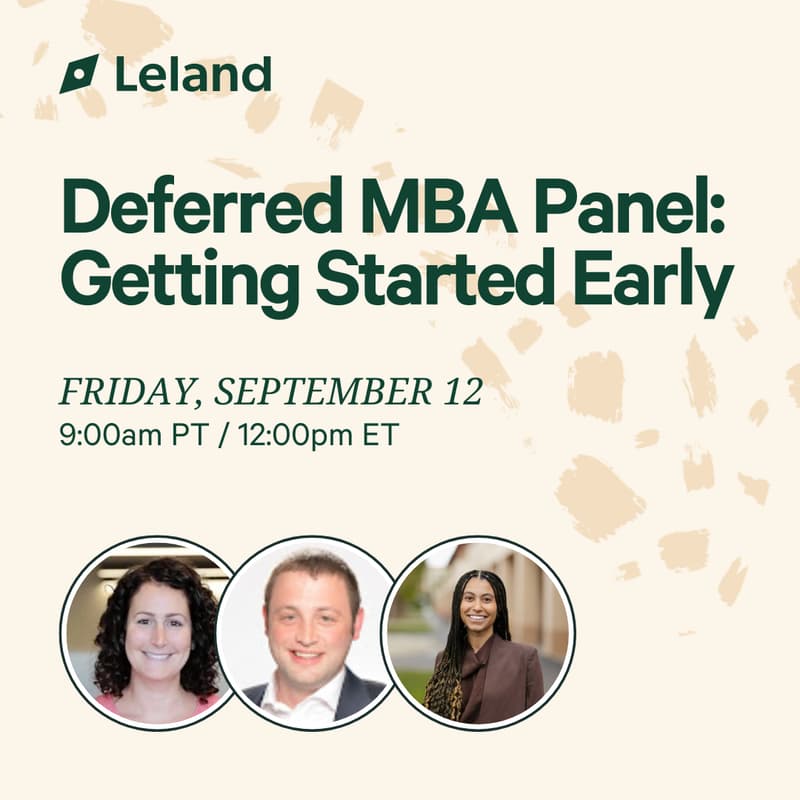 Leland

Deferred MBA Panel: Getting Started Early

FRIDAY, SEPTEMBER 12
9:00am PT / 12:00pm ET